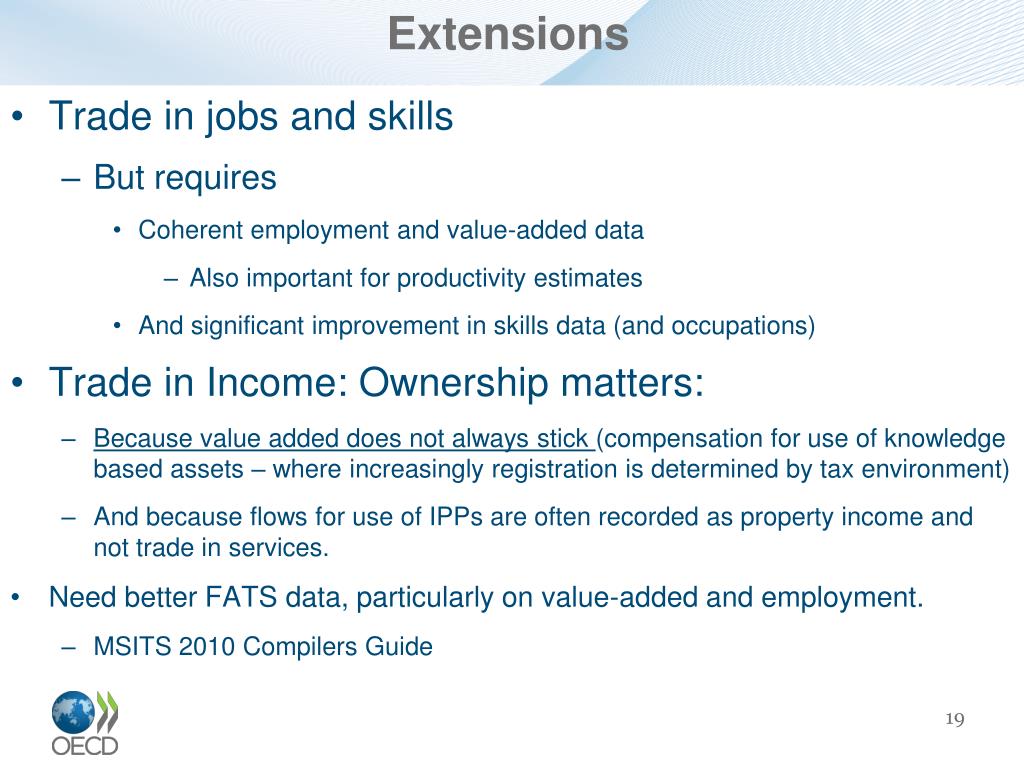 Extensions

• Trade in jobs and skills
– But requires
• Coherent employment and value-added data
– Also important for productivity estimates
• And significant improvement in skills data (and occupations)

• Trade in Income: Ownership matters:
– Because value added does not always stick (compensation for use of knowledge based assets – where increasingly registration is determined by tax environment)
– And because flows for use of IPPs are often recorded as property income and not trade in services.

• Need better FATS data, particularly on value-added and employment.
– MSITS 2010 Compilers Guide

OECD

19